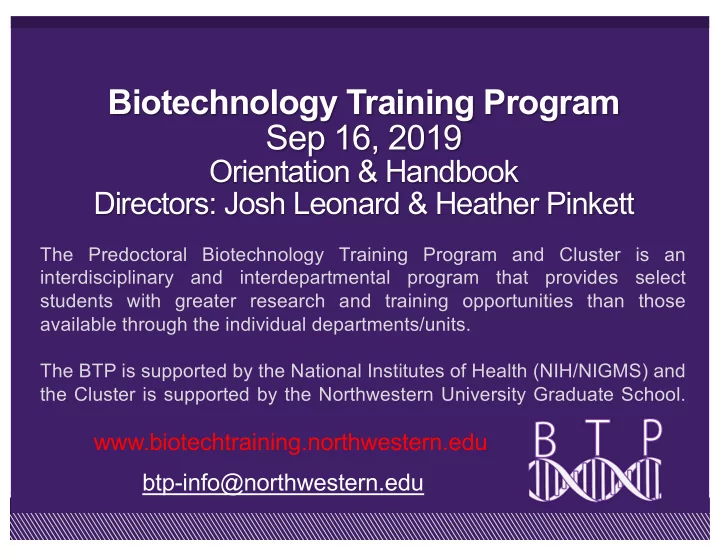 Biotechnology Training Program
Sep 16, 2019
Orientation & Handbook
Directors: Josh Leonard & Heather Pinkett

The Predoctoral Biotechnology Training Program and Cluster is an interdisciplinary and interdepartmental program that provides select students with greater research and training opportunities than those available through the individual departments/units.

The BTP is supported by the National Institutes of Health (NIH/NIGMS) and the Cluster is supported by the Northwestern University Graduate School.

www.biotechtraining.northwestern.edu

btp-info@northwestern.edu

BTP